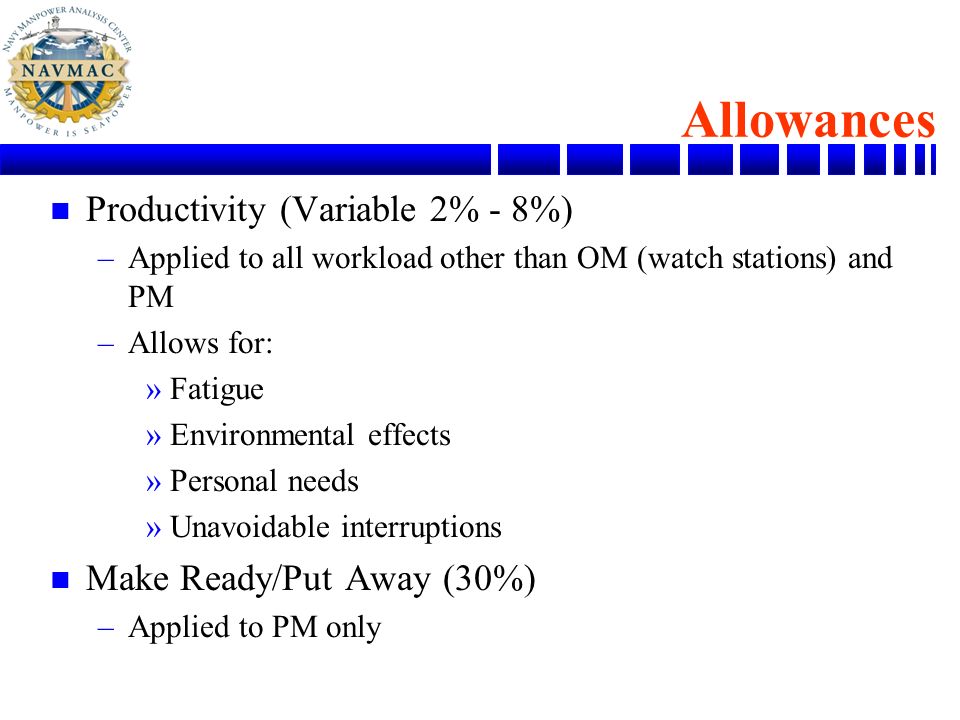 NAVY MANPOWER ANALYSIS CENTER
NAVMAC
MANPOWER IS SEAPOWER

Allowances

■ Productivity (Variable 2% - 8%)
– Applied to all workload other than OM (watch stations) and PM
– Allows for:
» Fatigue
» Environmental effects
» Personal needs
» Unavoidable interruptions

■ Make Ready/Put Away (30%)
– Applied to PM only